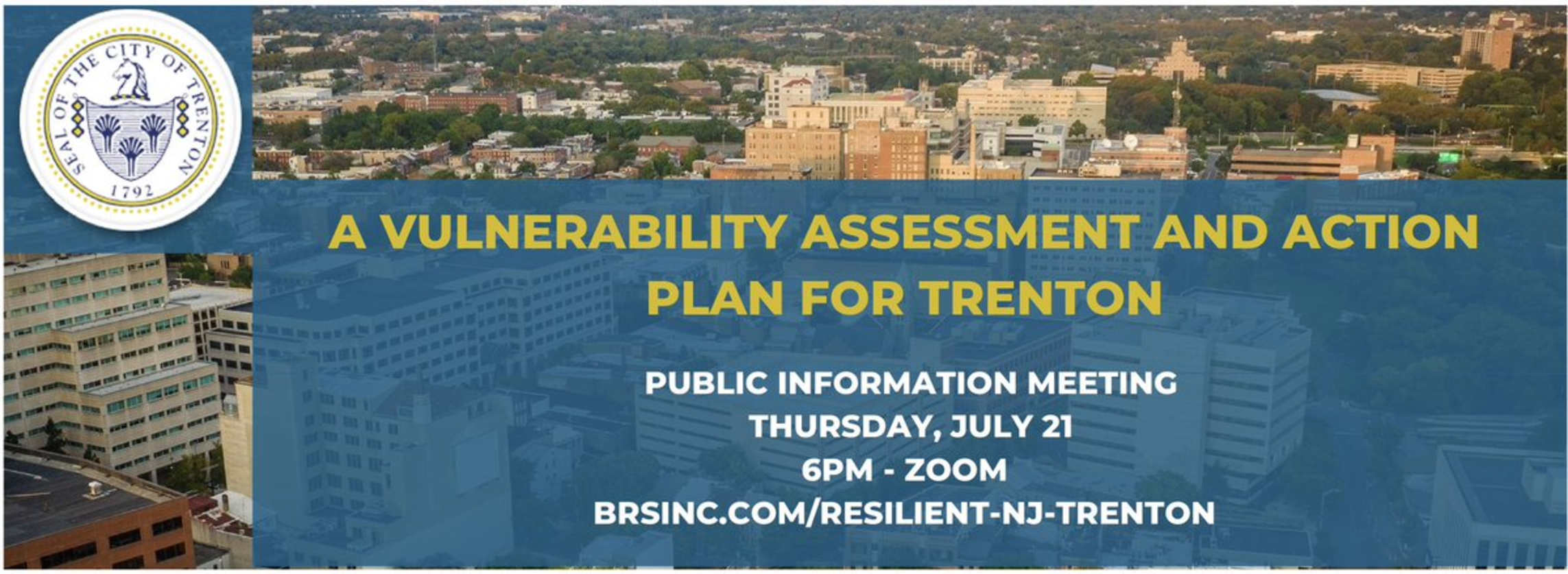 SEAL OF THE CITY OF TRENTON
1792

A VULNERABILITY ASSESSMENT AND ACTION PLAN FOR TRENTON

PUBLIC INFORMATION MEETING
THURSDAY, JULY 21
6PM - ZOOM
BRSINC.COM/RESILIENT-NJ-TRENTON